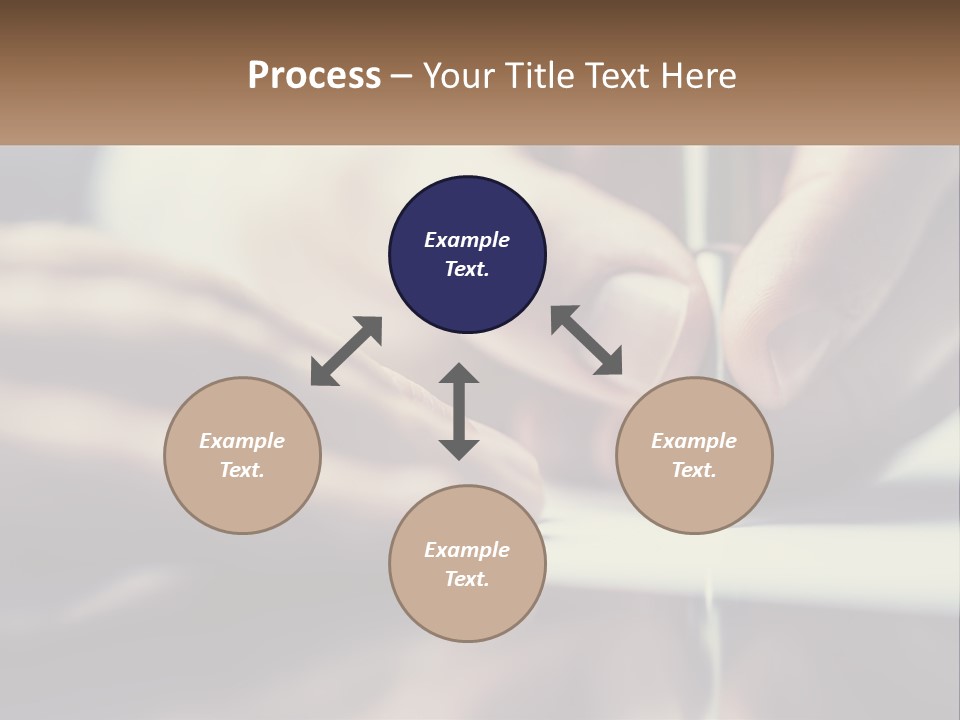 Process – Your Title Text Here

Example Text.

Example Text.

Example Text.

Example Text.